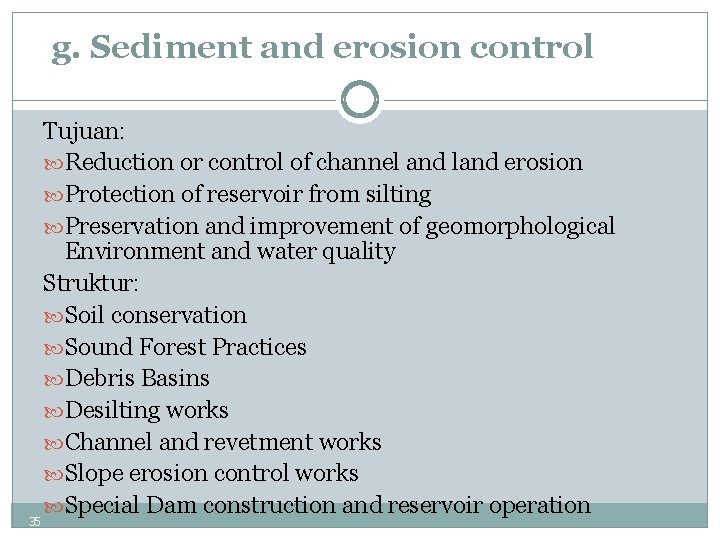 g. Sediment and erosion control

Tujuan:

Reduction or control of channel and land erosion

Protection of reservoir from silting

Preservation and improvement of geomorphological Environment and water quality

Struktur:

Soil conservation

Sound Forest Practices

Debris Basins

Desilting works

Channel and revetment works

Slope erosion control works

Special Dam construction and reservoir operation

35